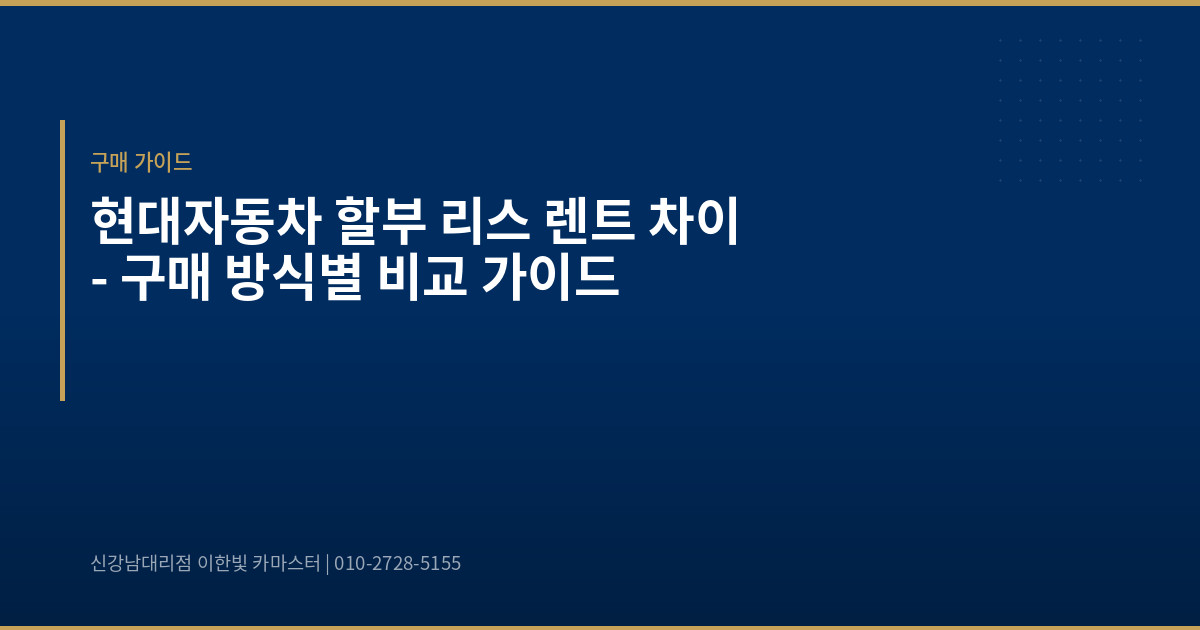 구매 가이드

현대자동차 할부 리스 렌트 차이
- 구매 방식별 비교 가이드

신강남대리점 이한빛 카마스터 | 010-2728-5155